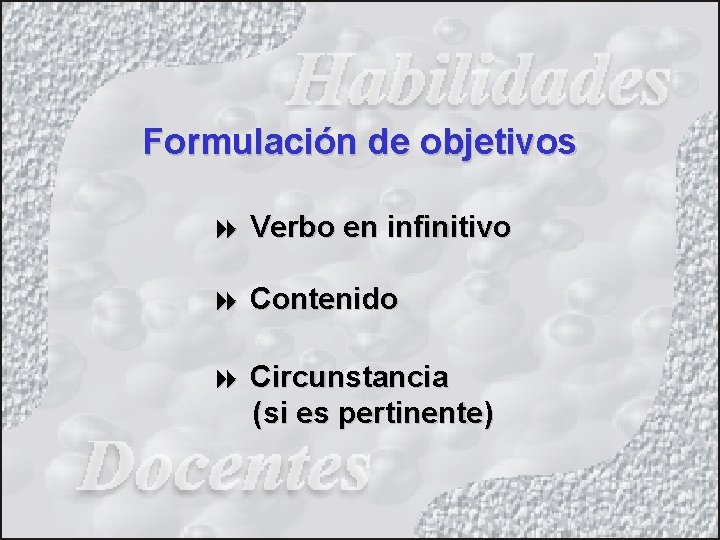 Habilidades

Formulación de objetivos

Verbo en infinitivo

Contenido

Circunstancia (si es pertinente)

Docentes